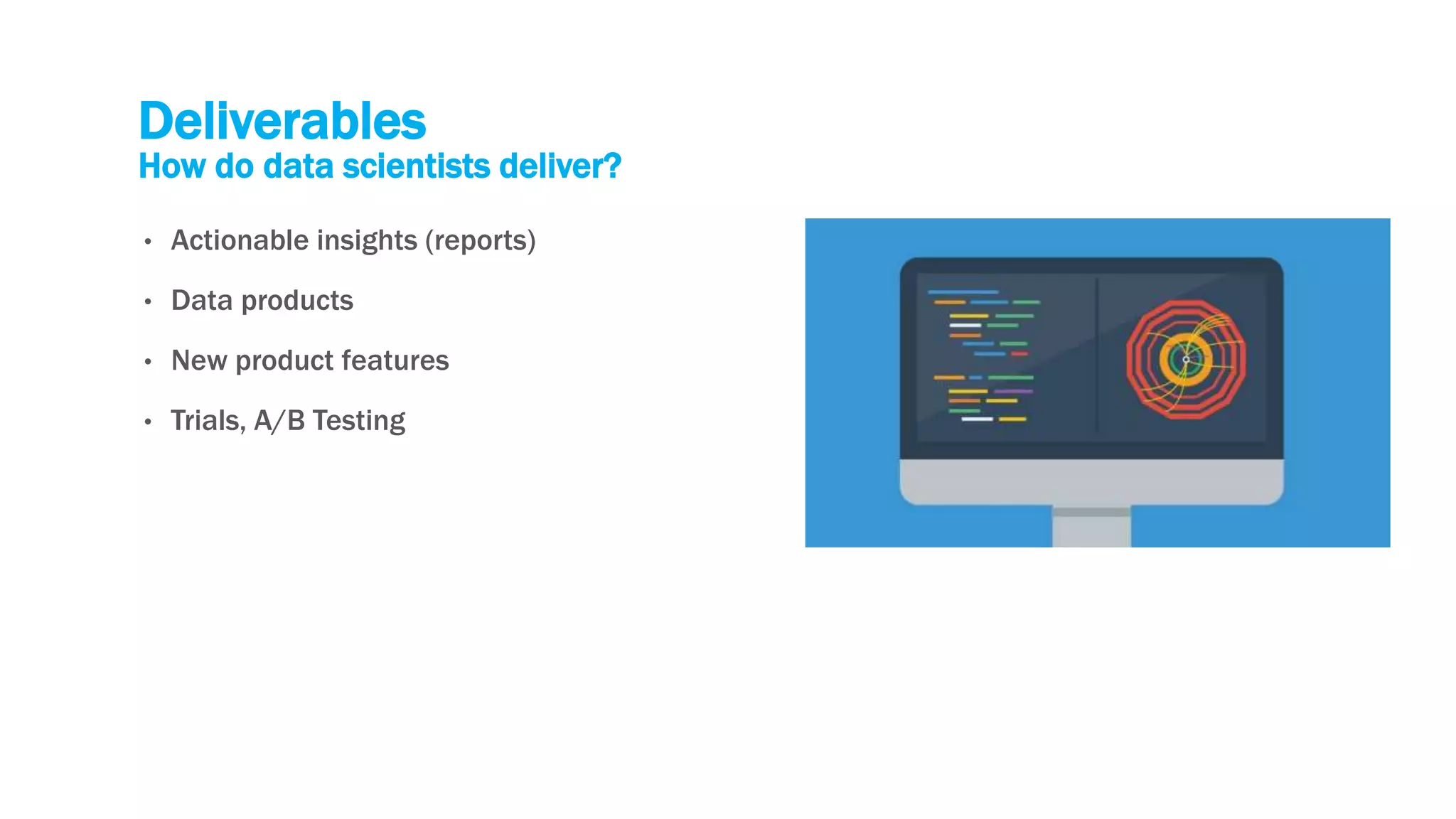 Deliverables
How do data scientists deliver?

• Actionable insights (reports)
• Data products
• New product features
• Trials, A/B Testing